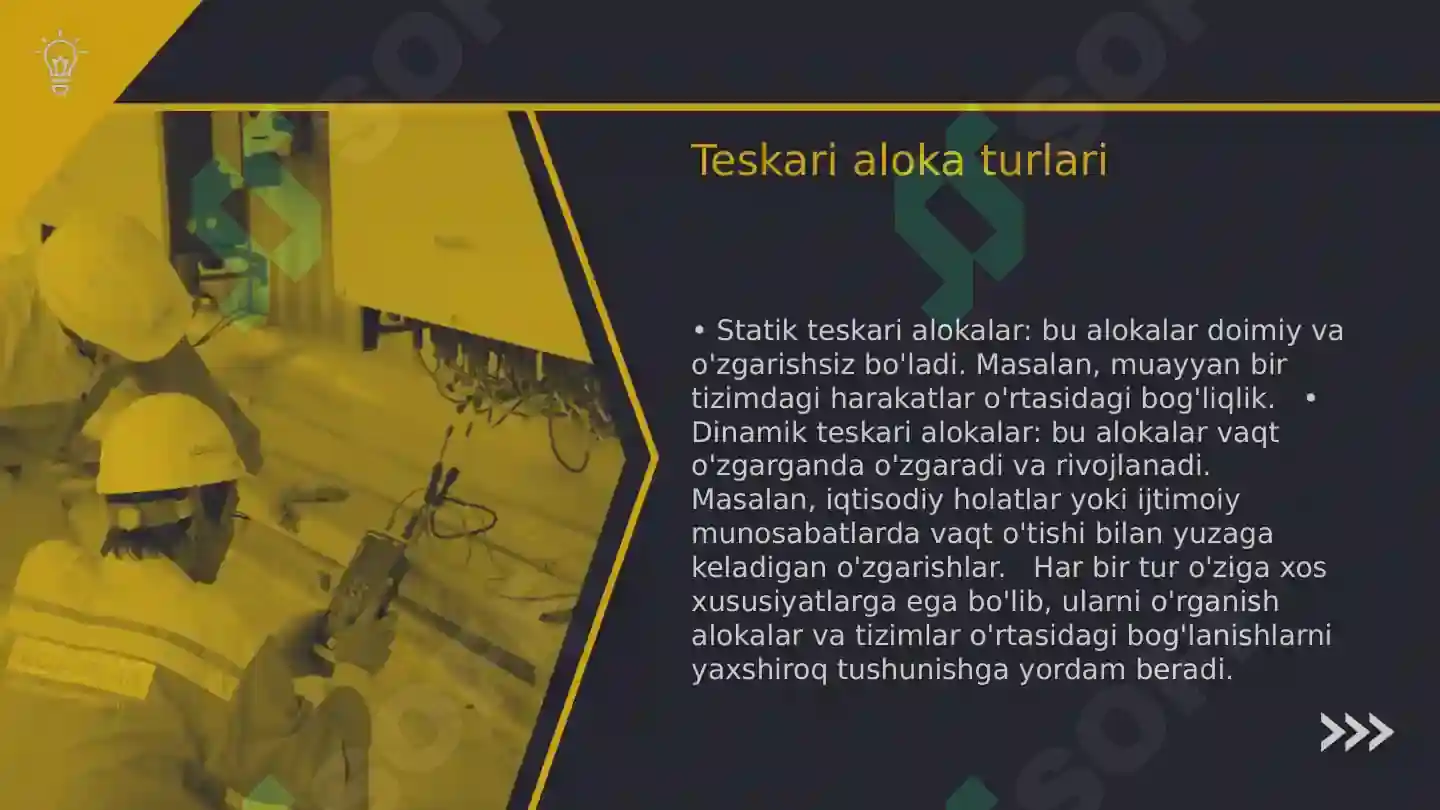 Teskari aloka turlari

• Statik teskari alokalar: bu alokalar doimiy va o'zgarishsiz bo'ladi. Masalan, muayyan bir tizimdagi harakatlar o'rtasidagi bog'liqlik. • Dinamik teskari alokalar: bu alokalar vaqt o'zgarganda o'zgaradi va rivojlanadi. Masalan, iqtisodiy holatlar yoki ijtimoiy munosabatlarda vaqt o'tishi bilan yuzaga keladigan o'zgarishlar. Har bir tur o'ziga xos xususiyatlarga ega bo'lib, ularni o'rganish alokalar va tizimlar o'rtasidagi bog'lanishlarni yaxshiroq tushunishga yordam beradi.